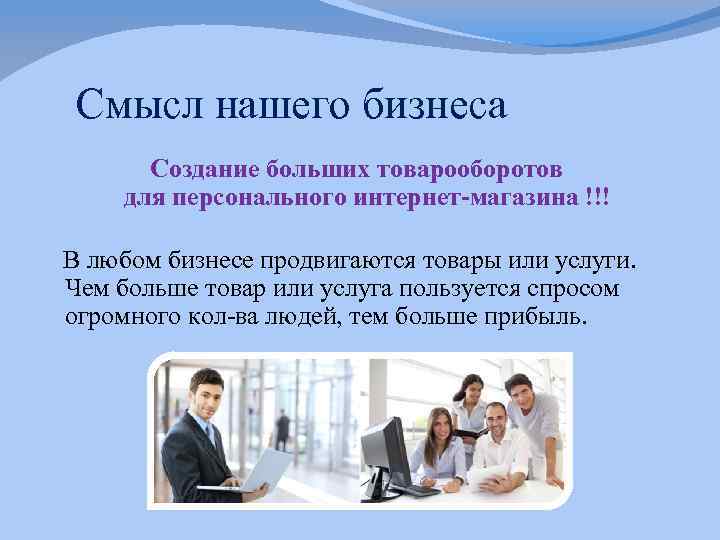 Смысл нашего бизнеса

Создание больших товарооборотов для персонального интернет-магазина !!!

В любом бизнесе продвигаются товары или услуги. Чем больше товар или услуга пользуется спросом огромного кол-ва людей, тем больше прибыль.